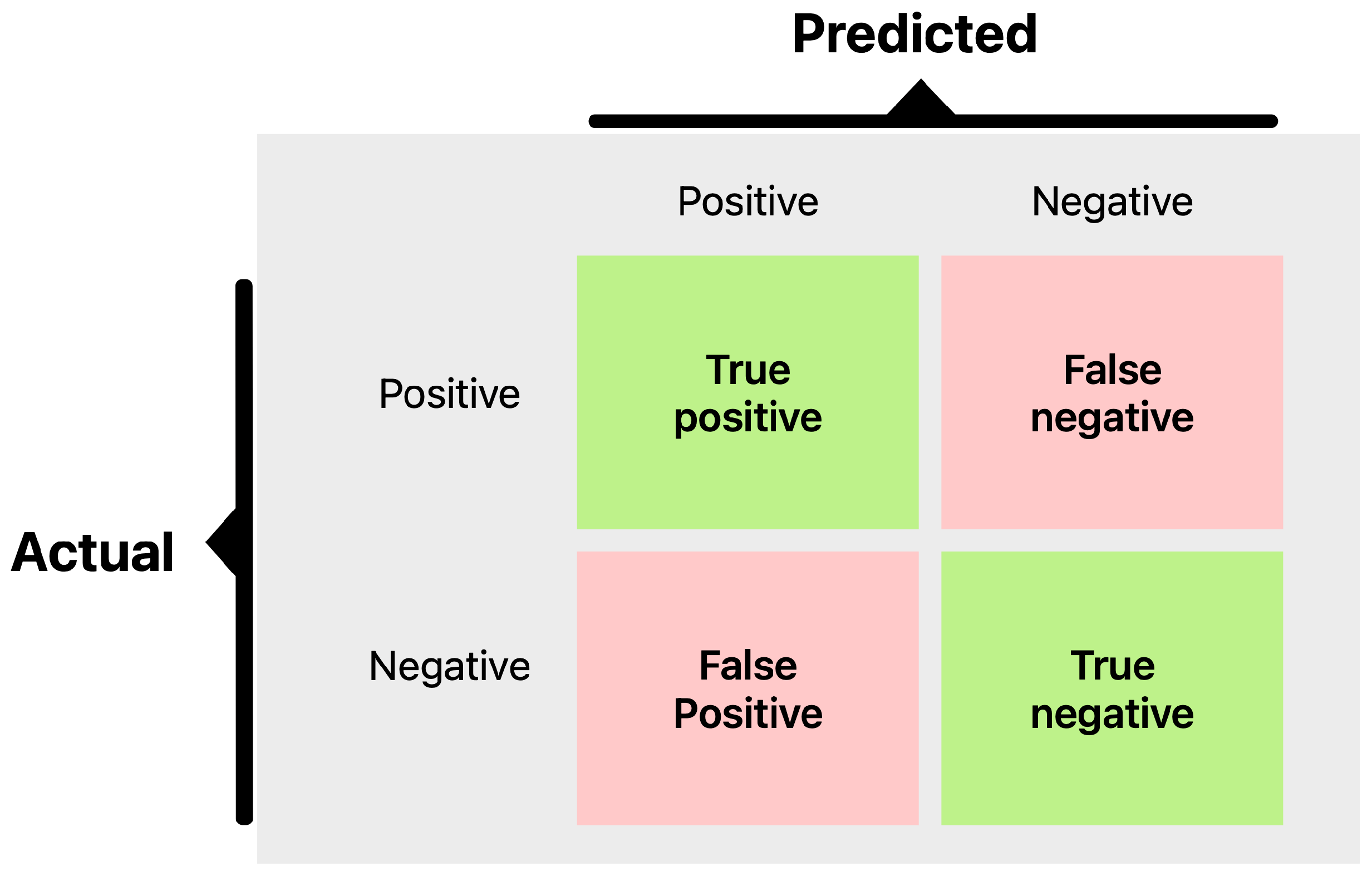 Predicted

Actual

| | Positive | Negative |
|---|---|---|
| Positive | True positive | False negative |
| Negative | False Positive | True negative |